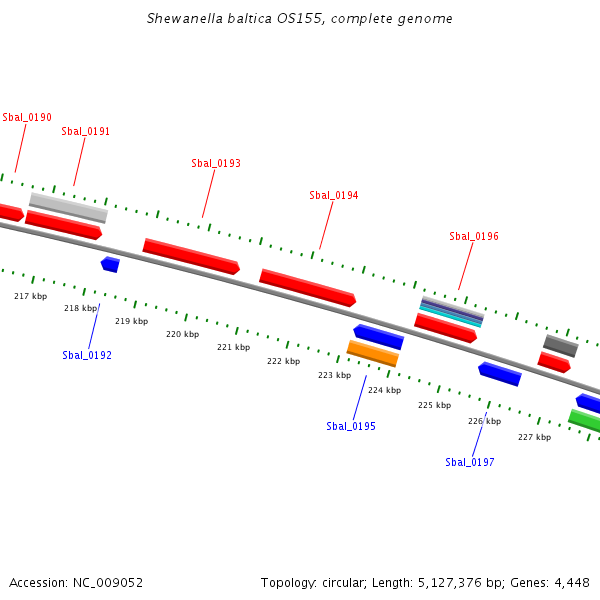 Shewanella baltica OS155, complete genome

Sbal_0190

Sbal_0191

Sbal_0193

Sbal_0194

Sbal_0196

217 kbp

218 kbp

219 kbp

220 kbp

221 kbp

222 kbp

223 kbp

224 kbp

225 kbp

226 kbp

227 kbp

Sbal_0192

Sbal_0195

Sbal_0197

Accession: NC_009052

Topology: circular; Length: 5,127,376 bp; Genes: 4,448